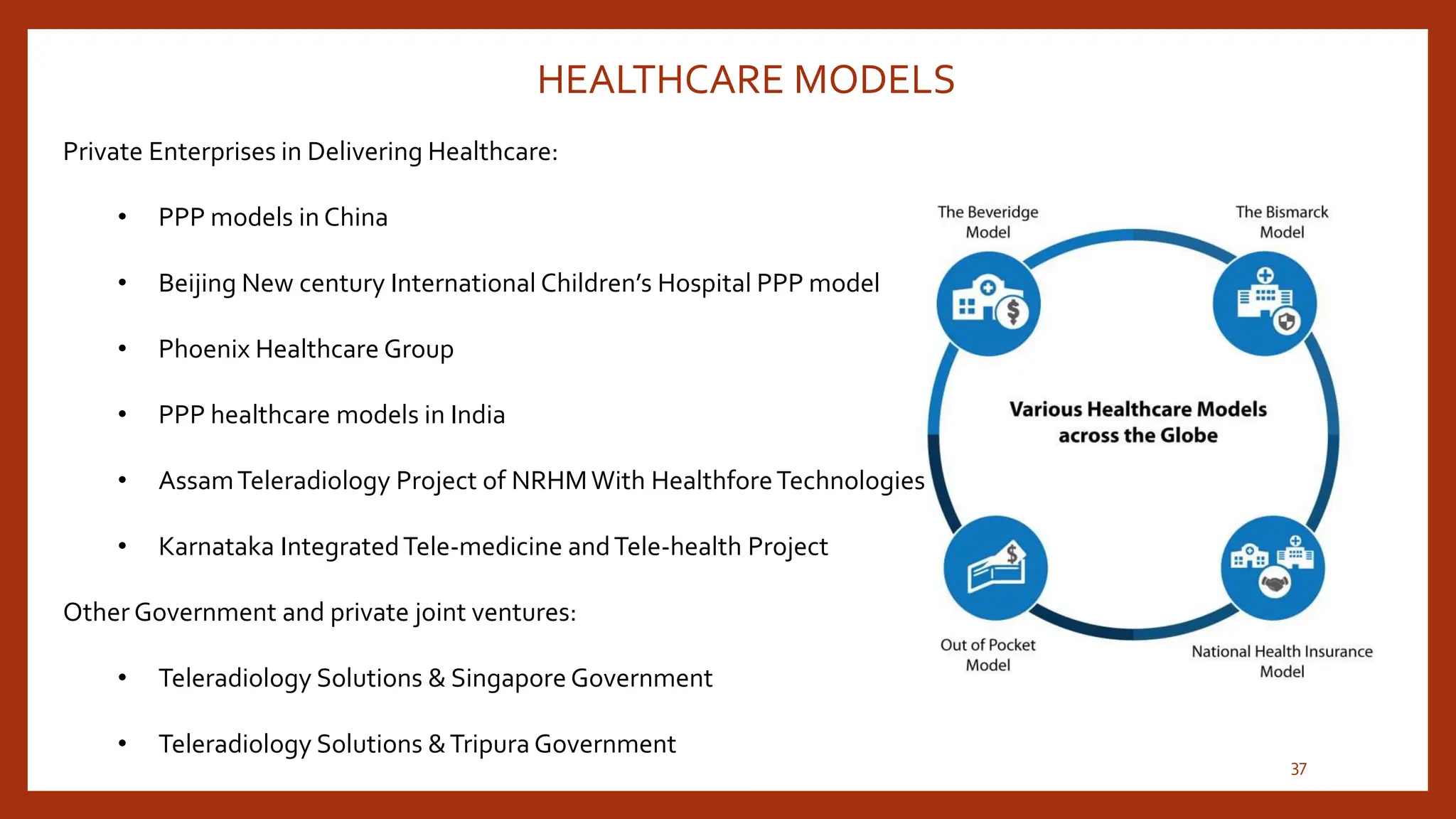 HEALTHCARE MODELS

Private Enterprises in Delivering Healthcare:

• PPP models in China

• Beijing New century International Children's Hospital PPP model

• Phoenix Healthcare Group

• PPP healthcare models in India

• Assam Teleradiology Project of NRHM With Healthfore Technologies

• Karnataka Integrated Tele-medicine and Tele-health Project

Other Government and private joint ventures:

• Teleradiology Solutions & Singapore Government

• Teleradiology Solutions & Tripura Government

The Beveridge Model

The Bismarck Model

Various Healthcare Models across the Globe

Out of Pocket Model

National Health Insurance Model

37